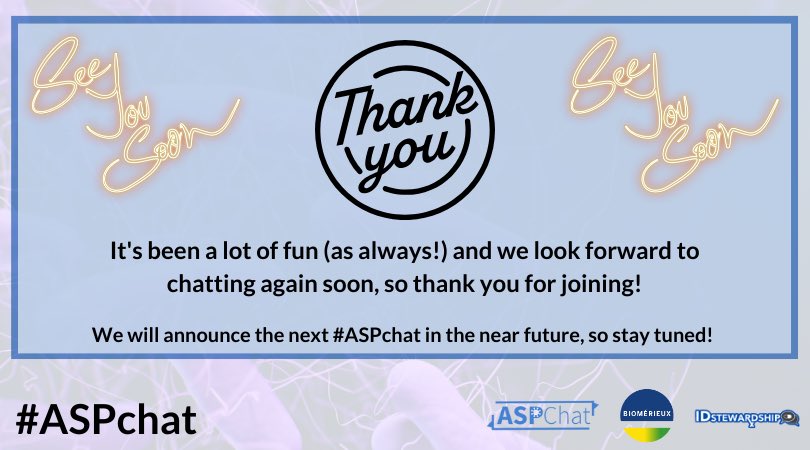 See You Soon

Thank you

See You Soon

It's been a lot of fun (as always!) and we look forward to chatting again soon, so thank you for joining!

We will announce the next #ASPchat in the near future, so stay tuned!

#ASPchat

ASPChat

BIOMÉRIEUX

IDSTEWARDSHIP